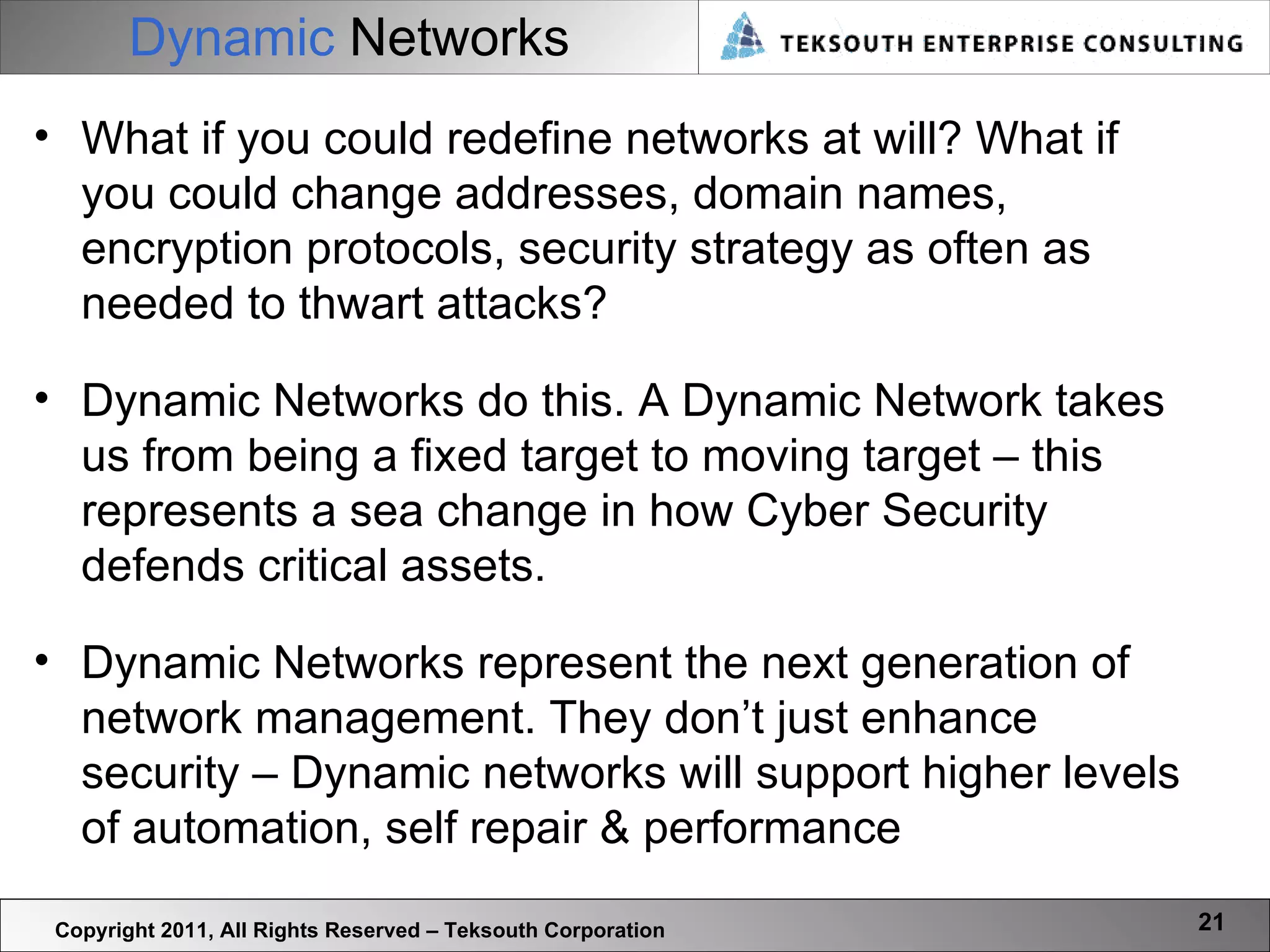 Dynamic Networks

TEKSOUTH ENTERPRISE CONSULTING

• What if you could redefine networks at will? What if you could change addresses, domain names, encryption protocols, security strategy as often as needed to thwart attacks?

• Dynamic Networks do this. A Dynamic Network takes us from being a fixed target to moving target – this represents a sea change in how Cyber Security defends critical assets.

• Dynamic Networks represent the next generation of network management. They don’t just enhance security – Dynamic networks will support higher levels of automation, self repair & performance

Copyright 2011, All Rights Reserved – Teksouth Corporation

21